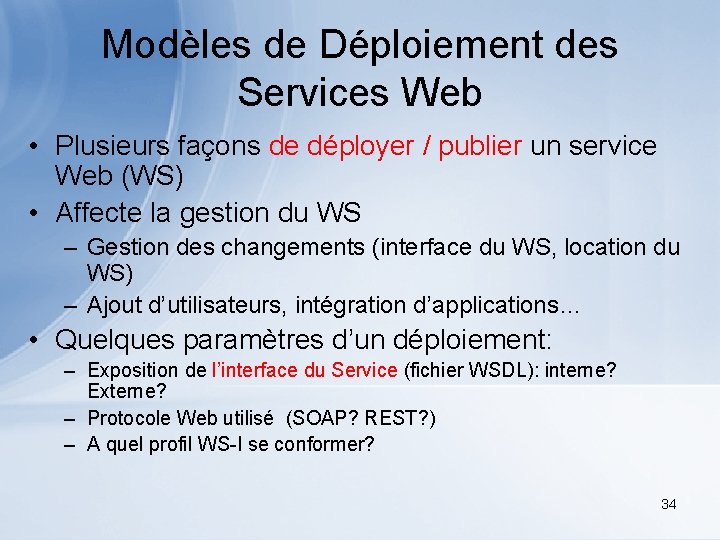 Modèles de Déploiement des Services Web

• Plusieurs façons de déployer / publier un service Web (WS)
• Affecte la gestion du WS
– Gestion des changements (interface du WS, location du WS)
– Ajout d'utilisateurs, intégration d'applications…
• Quelques paramètres d'un déploiement:
– Exposition de l'interface du Service (fichier WSDL): interne? Externe?
– Protocole Web utilisé (SOAP? REST?)
– A quel profil WS-I se conformer?

34